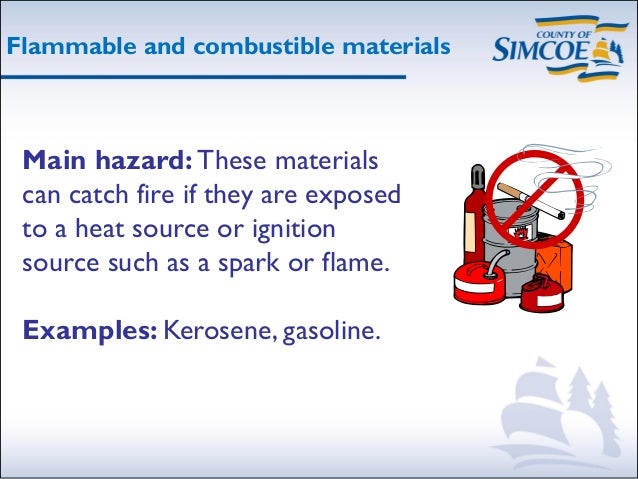 Flammable and combustible materials

COUNTY OF SIMCOE

Main hazard: These materials can catch fire if they are exposed to a heat source or ignition source such as a spark or flame.

Examples: Kerosene, gasoline.